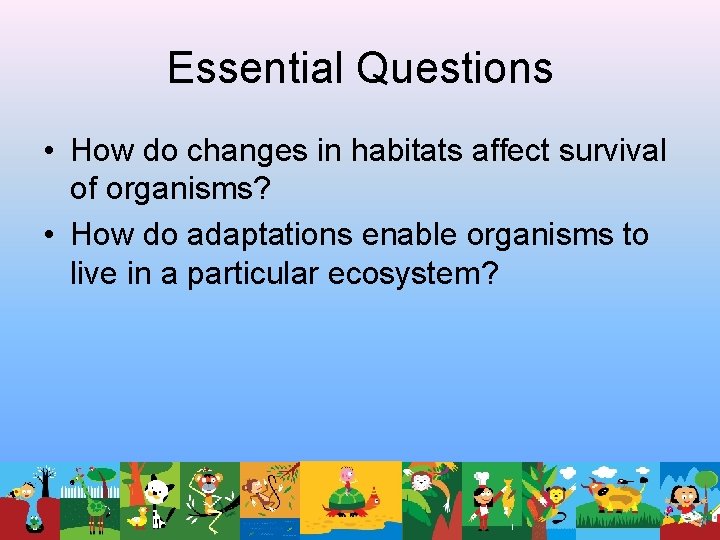 Essential Questions

• How do changes in habitats affect survival of organisms?
• How do adaptations enable organisms to live in a particular ecosystem?